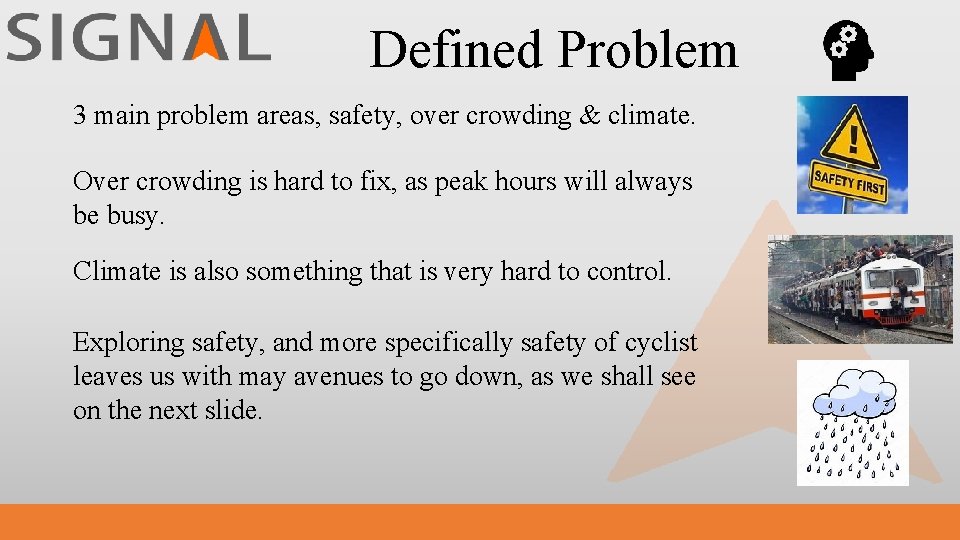 SIGNAL

Defined Problem

3 main problem areas, safety, over crowding & climate.

Over crowding is hard to fix, as peak hours will always be busy.

Climate is also something that is very hard to control.

Exploring safety, and more specifically safety of cyclist leaves us with may avenues to go down, as we shall see on the next slide.

SAFETY FIRST